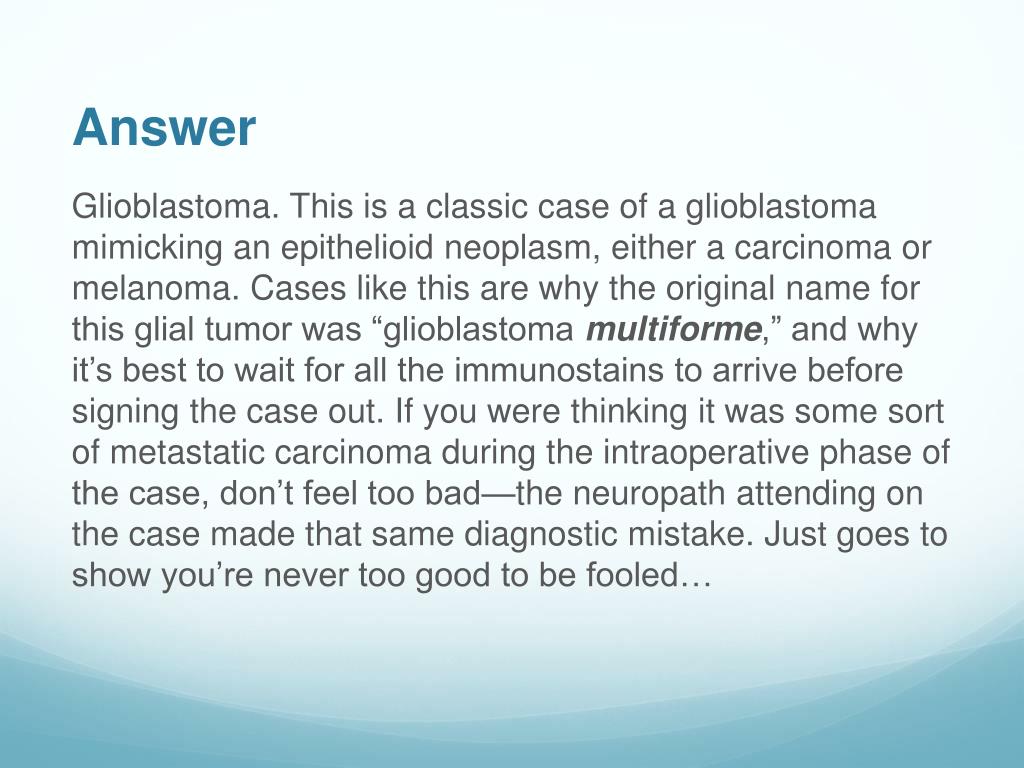 Answer

Glioblastoma. This is a classic case of a glioblastoma mimicking an epithelioid neoplasm, either a carcinoma or melanoma. Cases like this are why the original name for this glial tumor was “glioblastoma multiforme,” and why it’s best to wait for all the immunostains to arrive before signing the case out. If you were thinking it was some sort of metastatic carcinoma during the intraoperative phase of the case, don’t feel too bad—the neuropath attending on the case made that same diagnostic mistake. Just goes to show you’re never too good to be fooled…